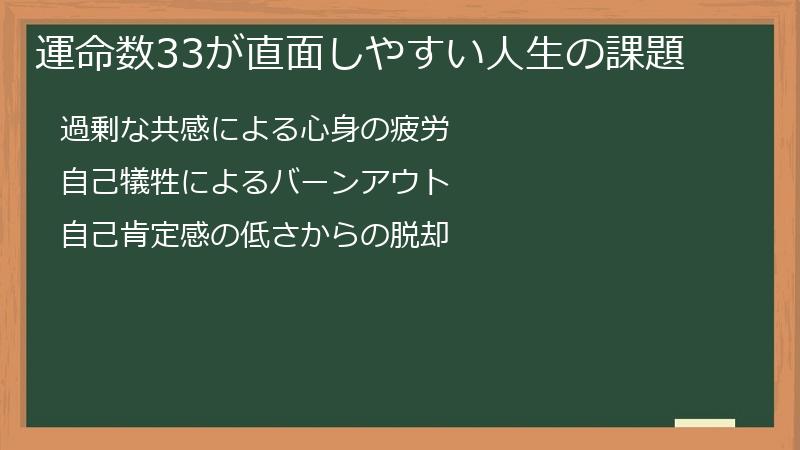 運命数33が直面しやすい人生の課題

過剰な共感による心身の疲労

自己犠牲によるバーンアウト

自己肯定感の低さからの脱却